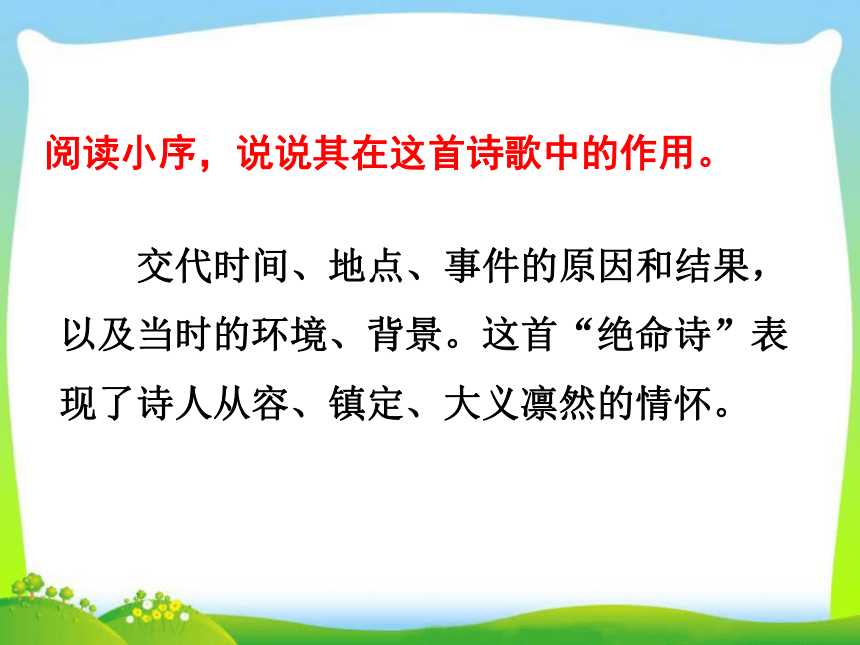 阅读小序，说说其在这首诗歌中的作用。

交代时间、地点、事件的原因和结果，以及当时的环境、背景。这首“绝命诗”表现了诗人从容、镇定、大义凛然的情怀。